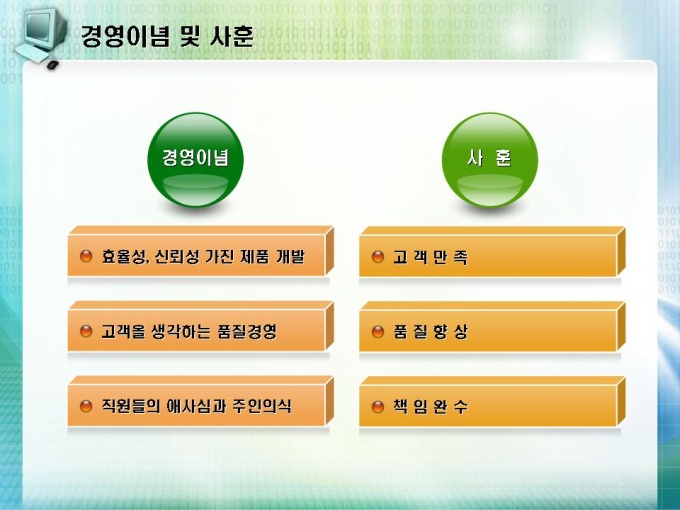 경영이념 및 사훈

경영이념

효율성, 신뢰성 가진 제품 개발

고객을 생각하는 품질경영

직원들의 애사심과 주인의식

사 훈

고 객 만 족

품 질 향 상

책 임 완 수